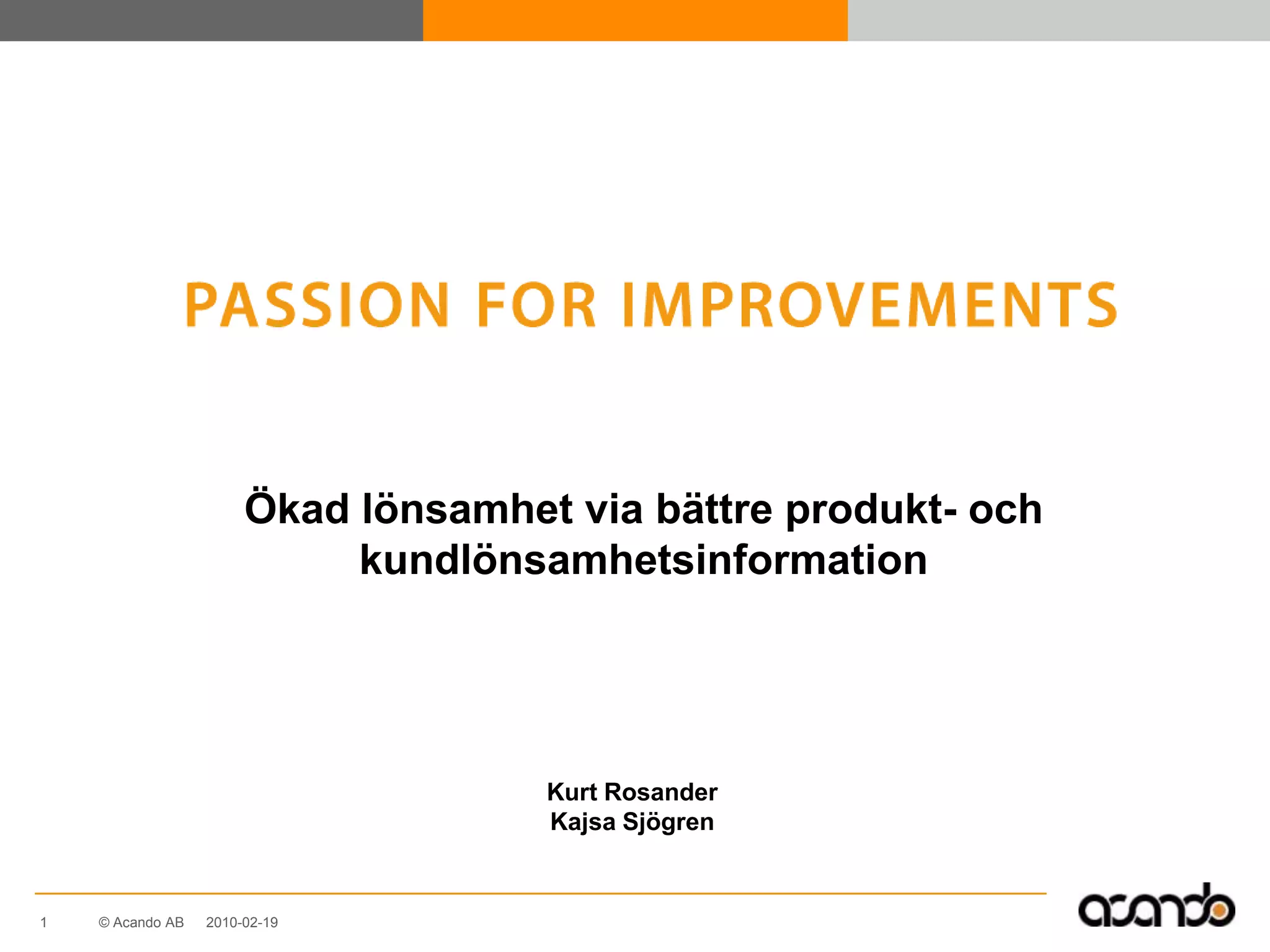 PASSION FOR IMPROVEMENTS

Ökad lönsamhet via bättre produkt- och kundlönsamhetsinformation

Kurt Rosander
Kajsa Sjögren

1 © Acando AB 2010-02-19

acando